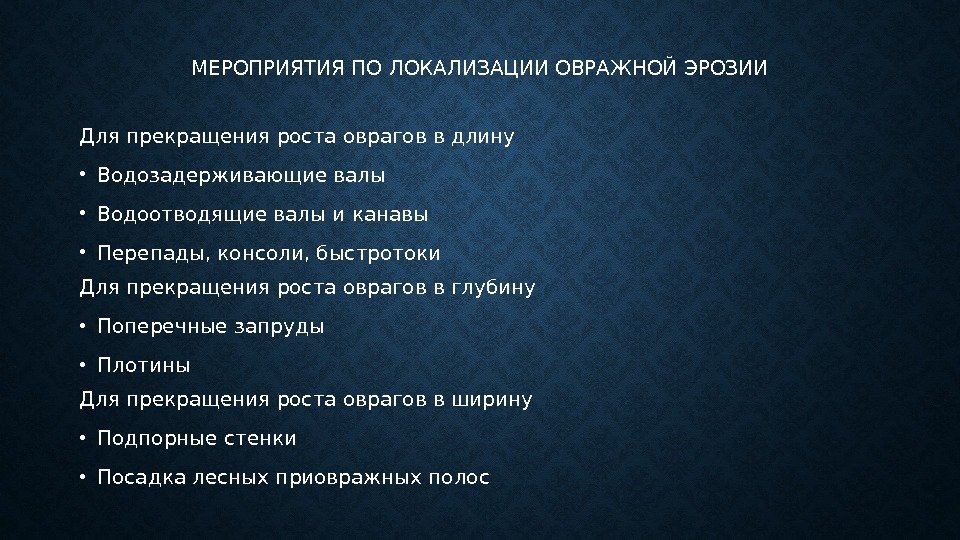 МЕРОПРИЯТИЯ ПО ЛОКАЛИЗАЦИИ ОВРАЖНОЙ ЭРОЗИИ

Для прекращения роста оврагов в длину

• Водозадерживающие валы

• Водоотводящие валы и канавы

• Перепады, консоли, быстротоки

Для прекращения роста оврагов в глубину

• Поперечные запруды

• Плотины

Для прекращения роста оврагов в ширину

• Подпорные стенки

• Посадка лесных приовражных полос